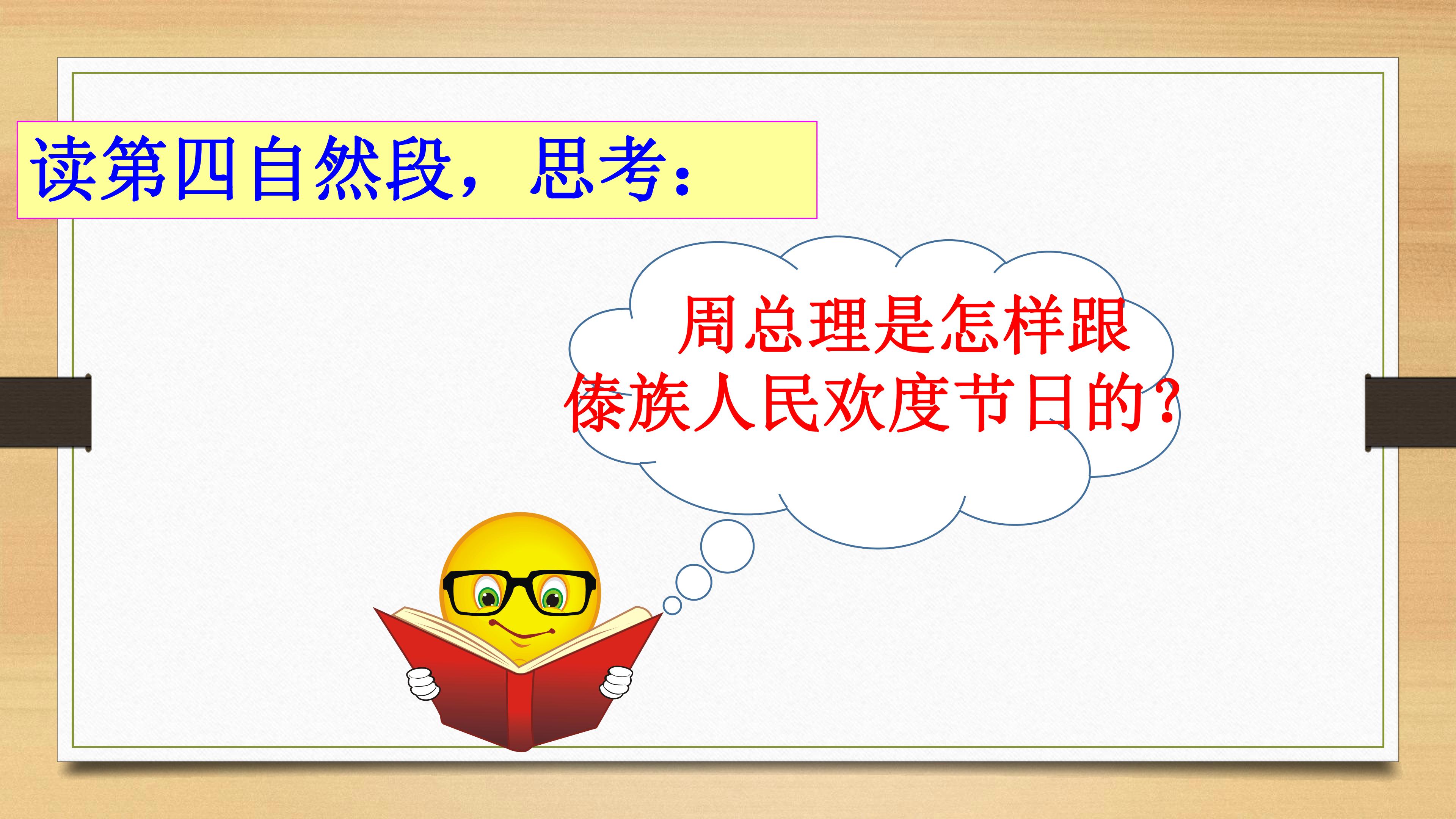 读第四自然段，思考：

周总理是怎样跟傣族人民欢度节日的？